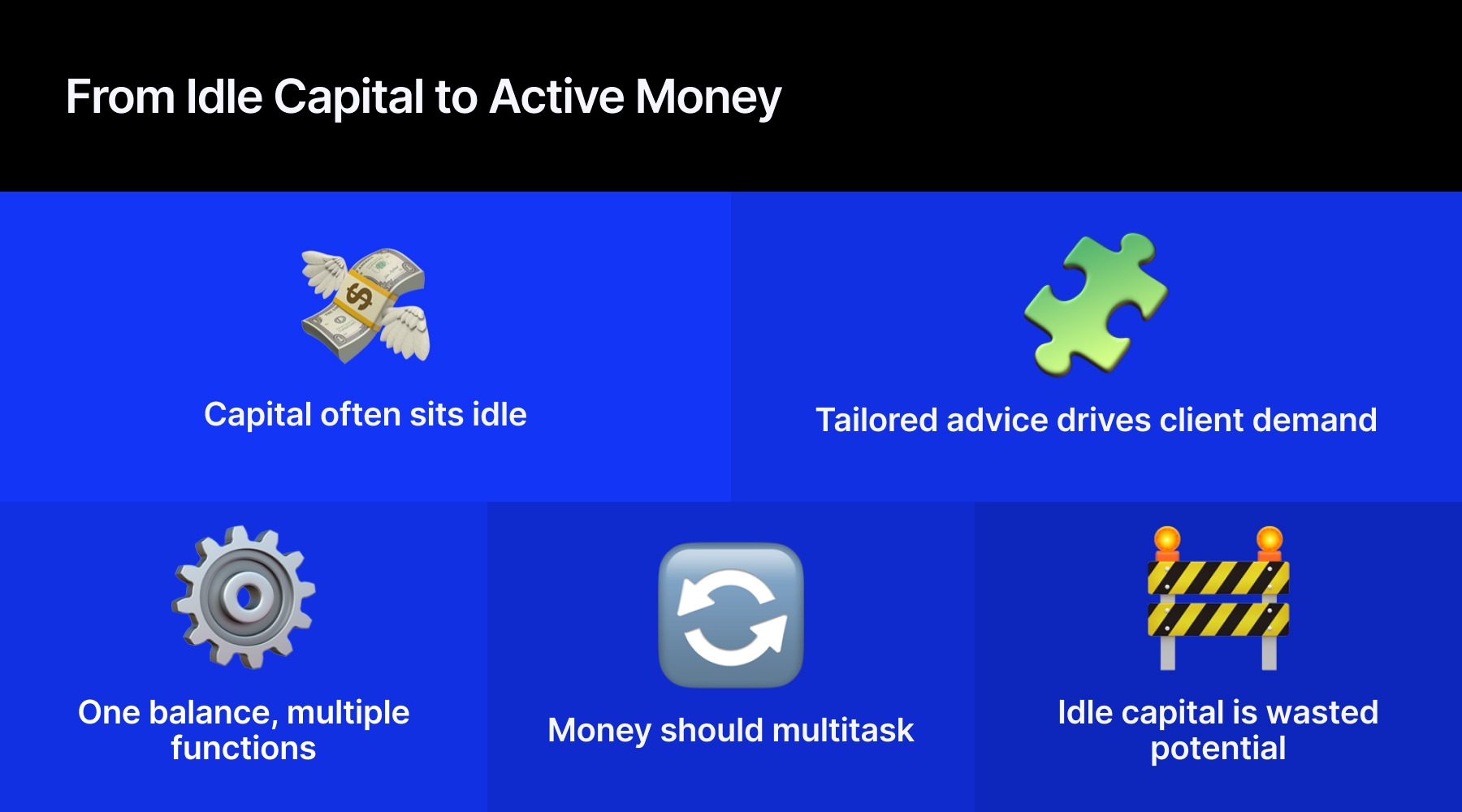 From Idle Capital to Active Money

Capital often sits idle

Tailored advice drives client demand

One balance, multiple functions

Money should multitask

Idle capital is wasted potential